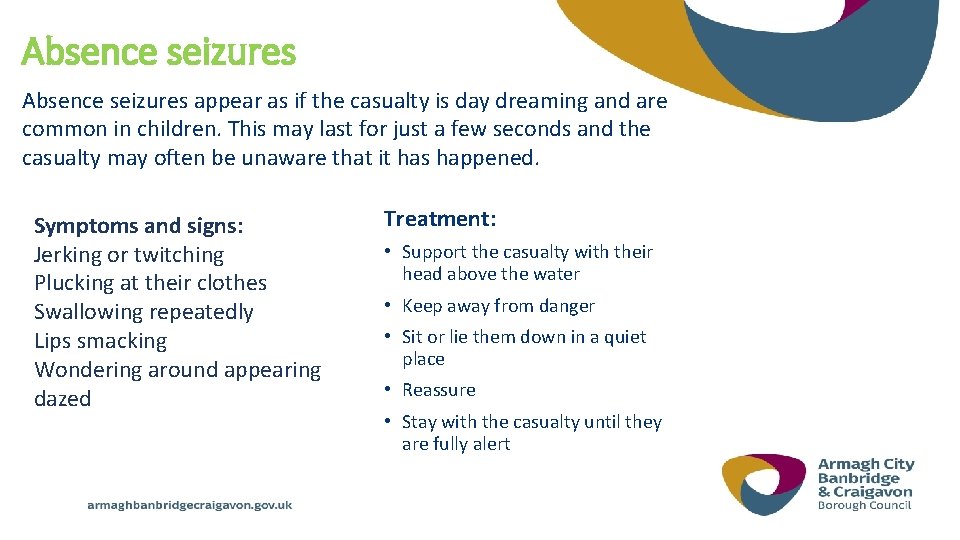 Absence seizures

Absence seizures appear as if the casualty is day dreaming and are common in children. This may last for just a few seconds and the casualty may often be unaware that it has happened.

Symptoms and signs:
Jerking or twitching
Plucking at their clothes
Swallowing repeatedly
Lips smacking
Wondering around appearing dazed

Treatment:
• Support the casualty with their head above the water
• Keep away from danger
• Sit or lie them down in a quiet place
• Reassure
• Stay with the casualty until they are fully alert

armaghbanbridgecraigavon.gov.uk

Armagh City Banbridge & Craigavon Borough Council